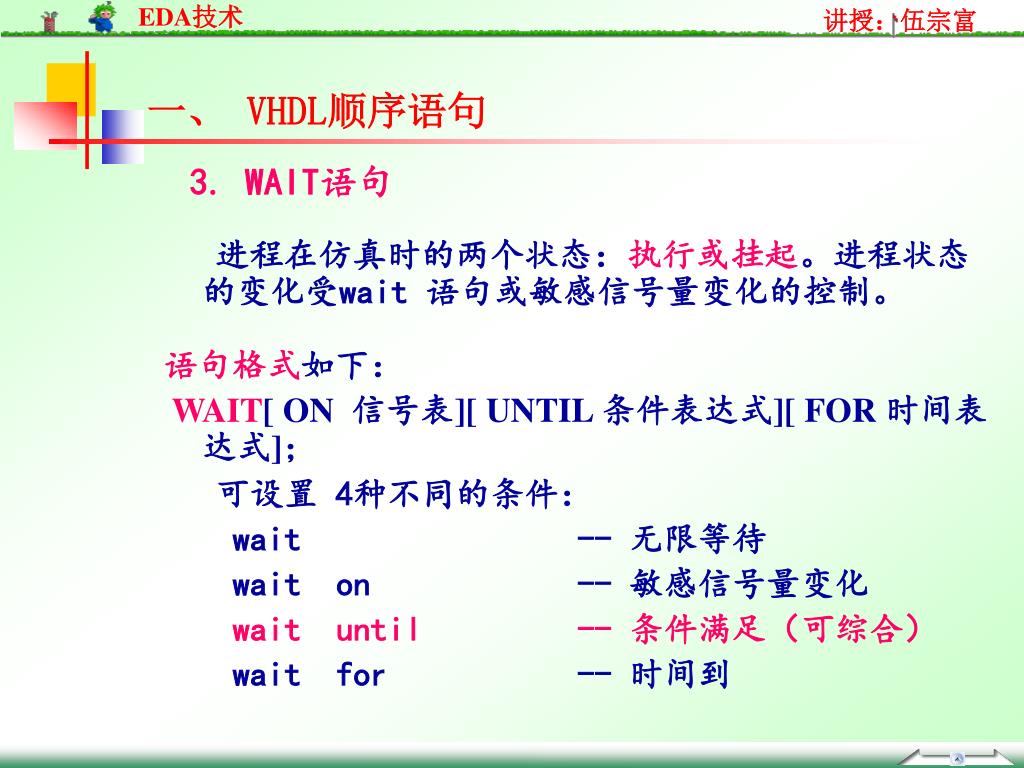 EDA技术

讲授：伍宗富

一、 VHDL顺序语句

3. WAIT语句

进程在仿真时的两个状态：执行或挂起。进程状态的变化受wait 语句或敏感信号量变化的控制。

语句格式如下：

WAIT[ ON 信号表][ UNTIL 条件表达式][ FOR 时间表达式];

可设置 4种不同的条件：

wait -- 无限等待
wait on -- 敏感信号量变化
wait until -- 条件满足（可综合）
wait for -- 时间到